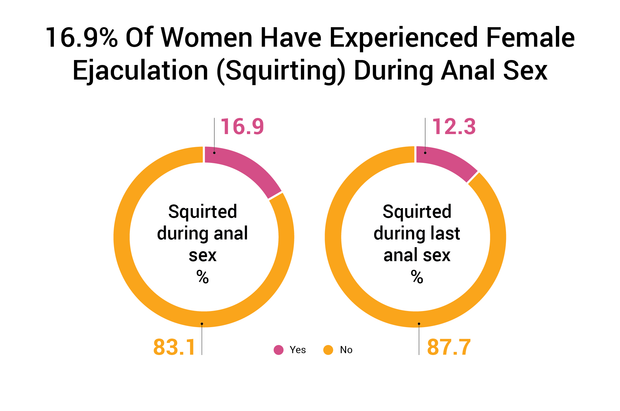 16.9% Of Women Have Experienced Female Ejaculation (Squirting) During Anal Sex

16.9

Squirted during anal sex %

83.1

12.3

Squirted during last anal sex %

87.7

Yes No